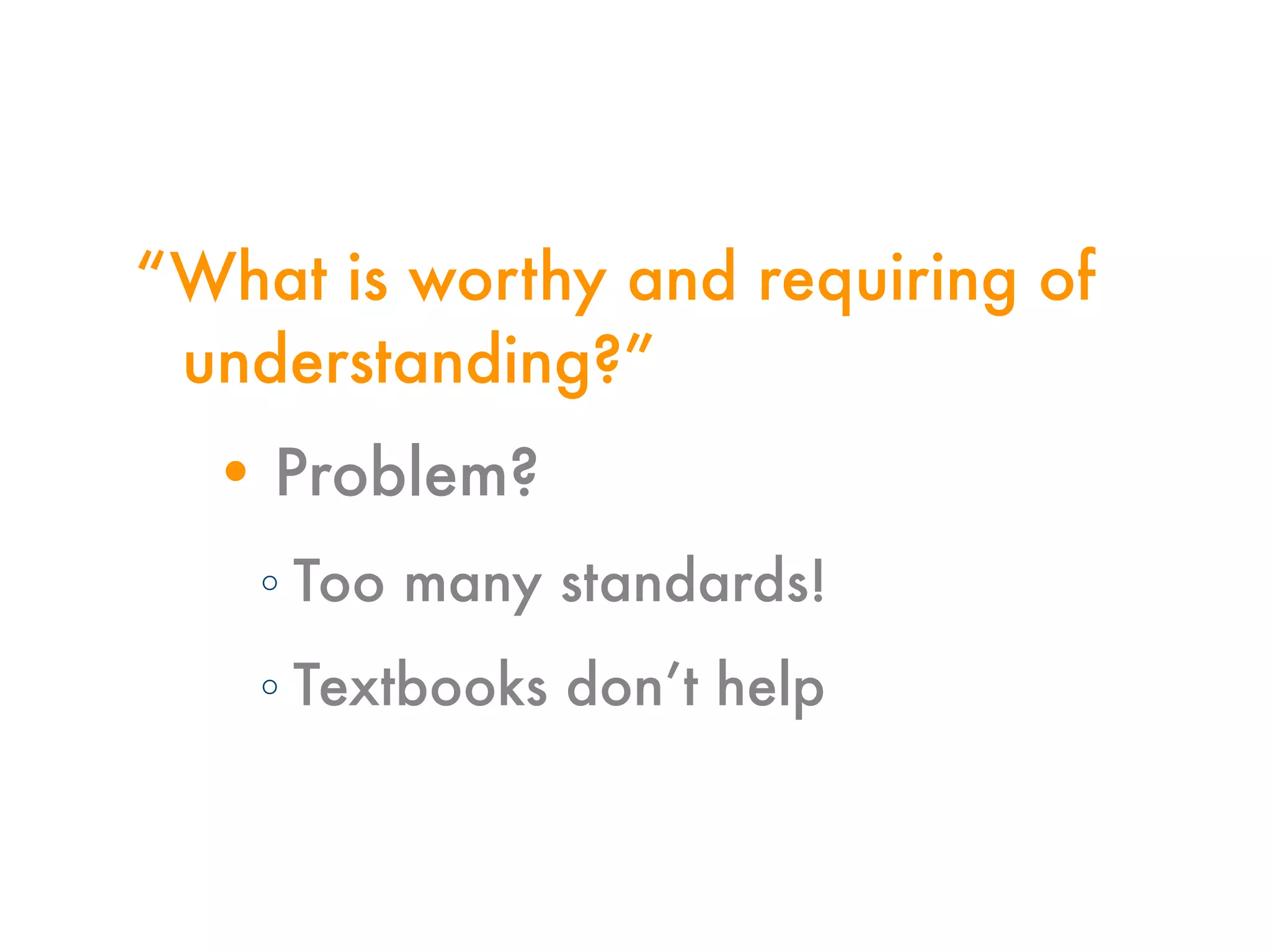 “What is worthy and requiring of understanding?”

• Problem?

◦ Too many standards!

◦ Textbooks don’t help